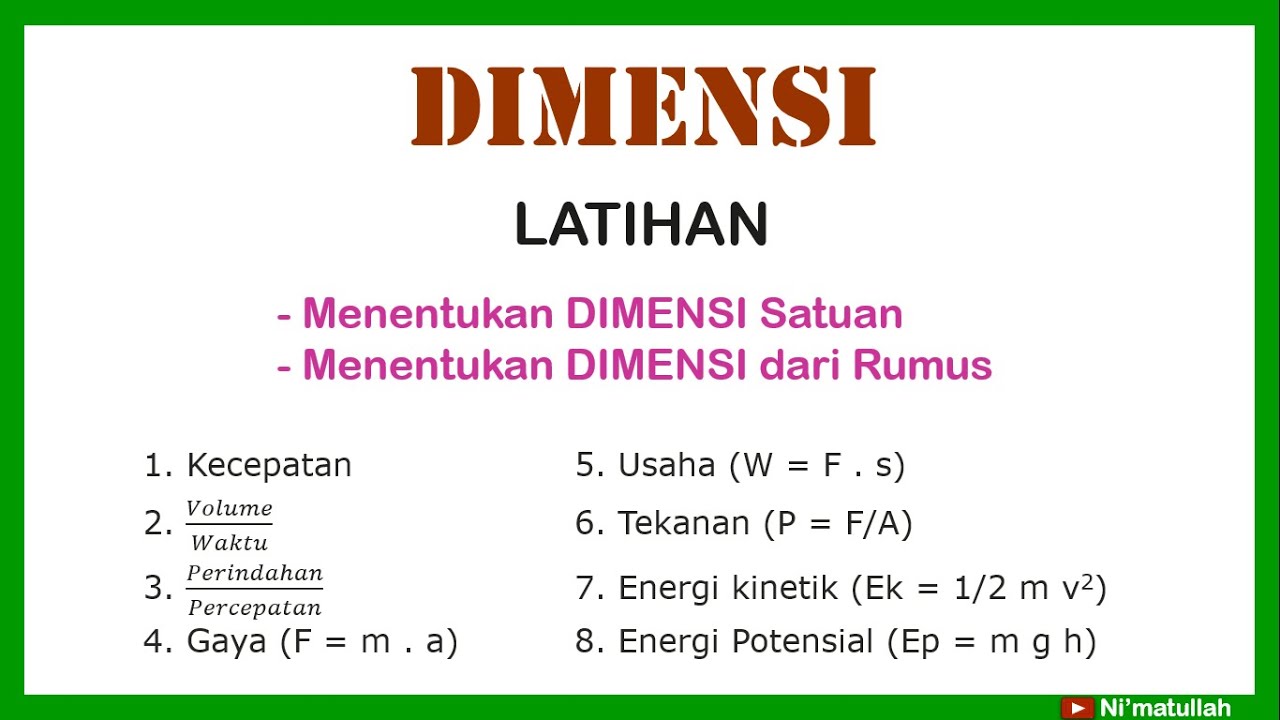 DIMENSI

LATIHAN

- Menentukan DIMENSI Satuan
- Menentukan DIMENSI dari Rumus

1. Kecepatan
2. $\frac{Volume}{Waktu}$
3. $\frac{Perindahan}{Percepatan}$
4. Gaya (F = m . a)

5. Usaha (W = F . s)
6. Tekanan (P = F/A)
7. Energi kinetik (Ek = 1/2 m $v^2$)
8. Energi Potensial (Ep = m g h)

Ni'matullah